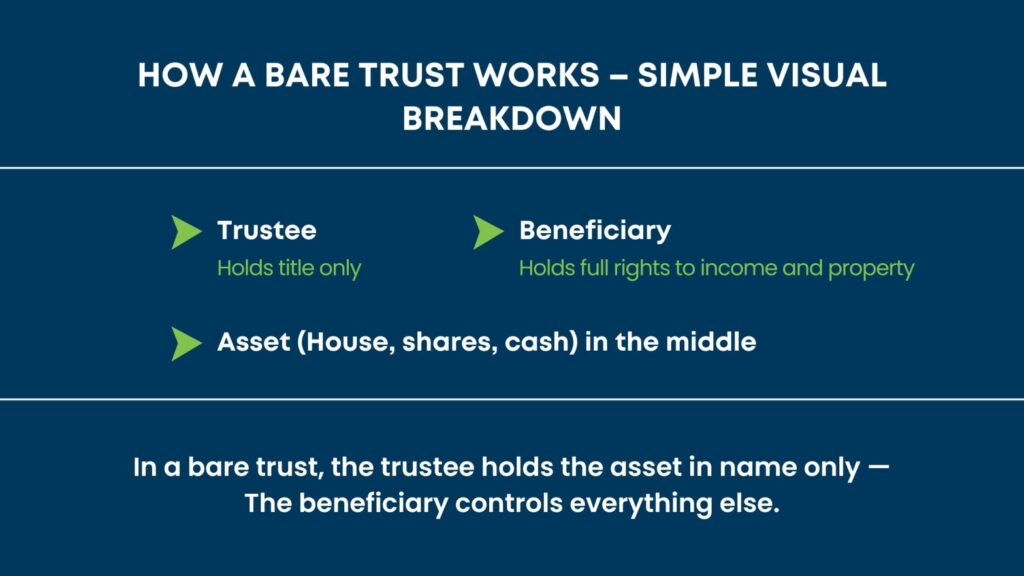 HOW A BARE TRUST WORKS – SIMPLE VISUAL BREAKDOWN

Trustee
Holds title only

Beneficiary
Holds full rights to income and property

Asset (House, shares, cash) in the middle

In a bare trust, the trustee holds the asset in name only — The beneficiary controls everything else.